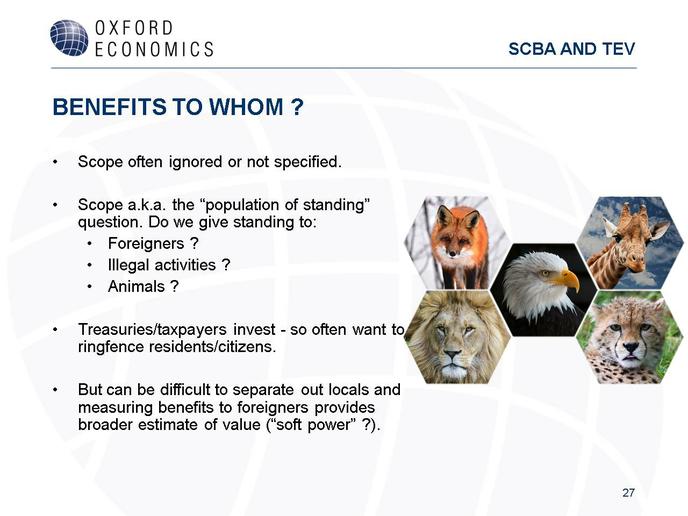 OXFORD
ECONOMICS

SCBA AND TEV

BENEFITS TO WHOM ?

• Scope often ignored or not specified.

• Scope a.k.a. the “population of standing” question. Do we give standing to:
  • Foreigners ?
  • Illegal activities ?
  • Animals ?

• Treasuries/taxpayers invest - so often want to ringfence residents/citizens.

• But can be difficult to separate out locals and measuring benefits to foreigners provides broader estimate of value (“soft power” ?).

27